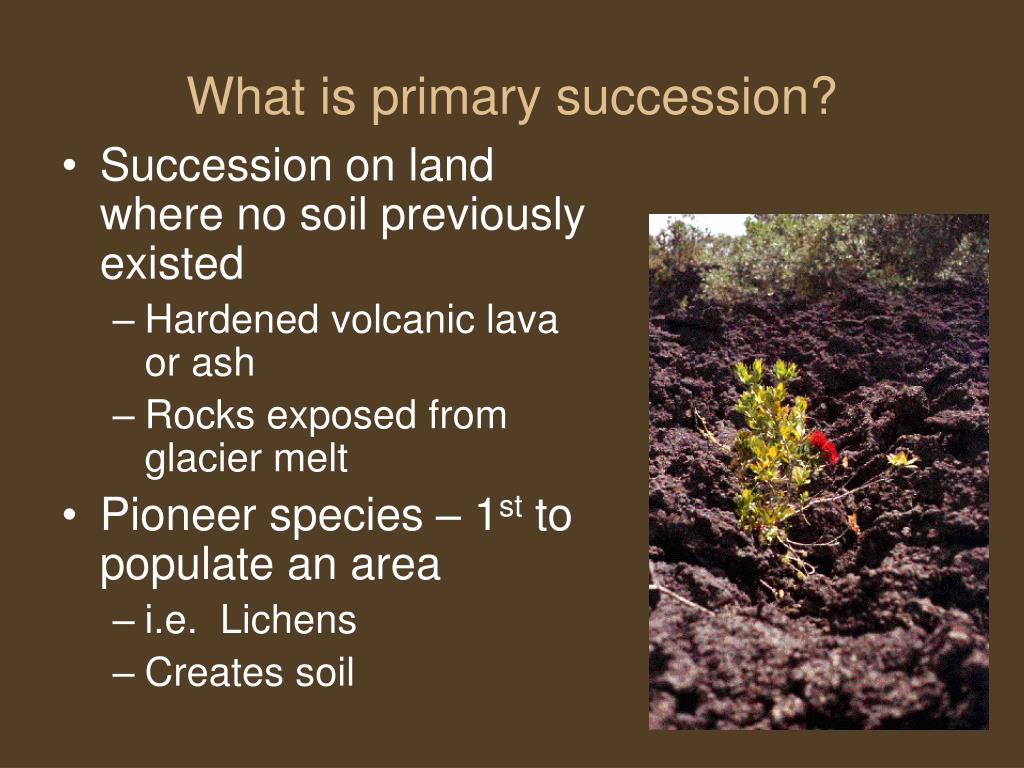 What is primary succession?

• Succession on land where no soil previously existed
– Hardened volcanic lava or ash
– Rocks exposed from glacier melt
• Pioneer species – 1$^{st}$ to populate an area
– i.e. Lichens
– Creates soil